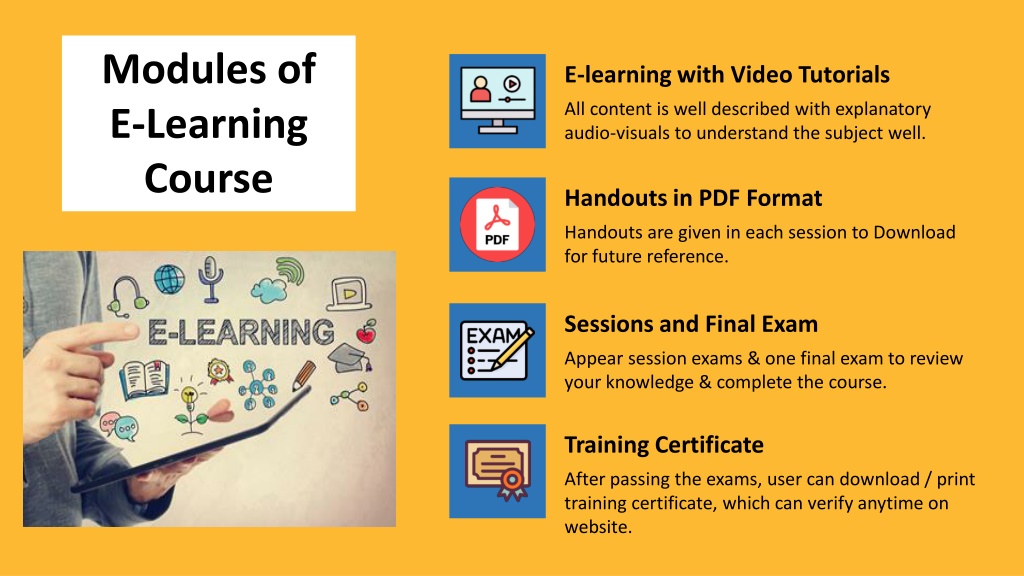 Modules of E-Learning Course

E-LEARNING

E-learning with Video Tutorials

All content is well described with explanatory audio-visuals to understand the subject well.

PDF

Handouts in PDF Format

Handouts are given in each session to Download for future reference.

EXAM

Sessions and Final Exam

Appear session exams & one final exam to review your knowledge & complete the course.

Training Certificate

After passing the exams, user can download / print training certificate, which can verify anytime on website.